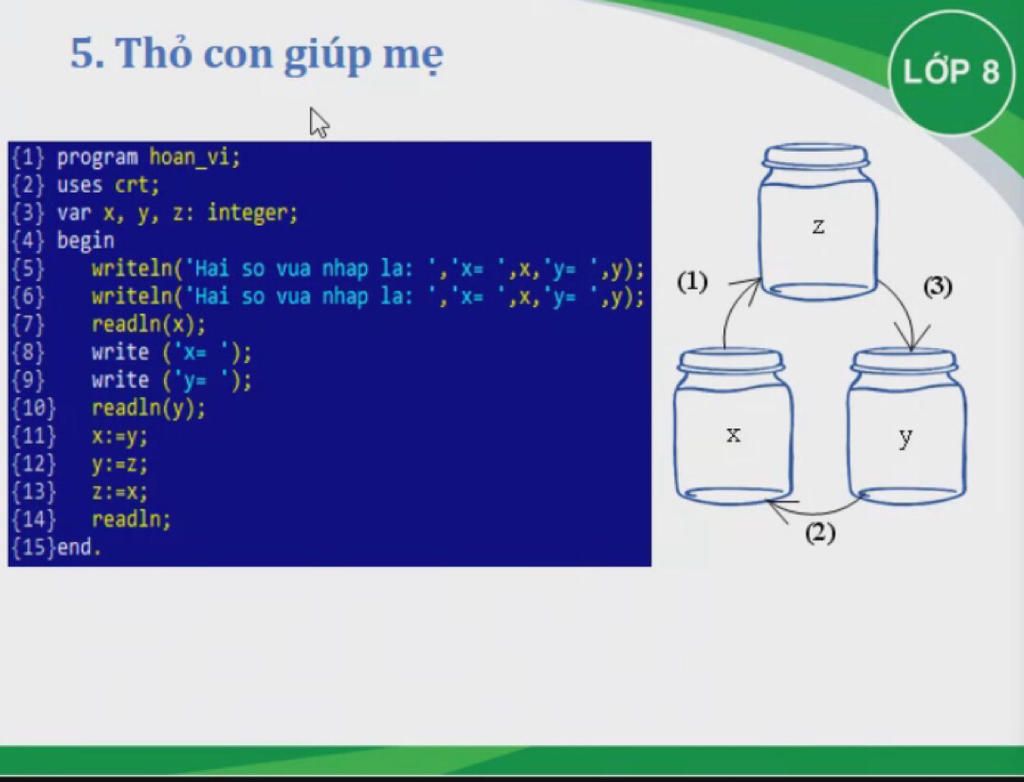 5. Thỏ con giúp mẹ

LỚP 8

{1} program hoan_vi;
{2} uses crt;
{3} var x, y, z: integer;
{4} begin
{5} writeln('Hai so vua nhap la: ','x= ',x,'y= ',y);
{6} writeln('Hai so vua nhap la: ','x= ',x,'y= ',y);
{7} readln(x);
{8} write ('x= ');
{9} write ('y= ');
{10} readln(y);
{11} x:=y;
{12} y:=z;
{13} z:=x;
{14} readln;
{15}end.

z
(1)
(3)
x
y
(2)